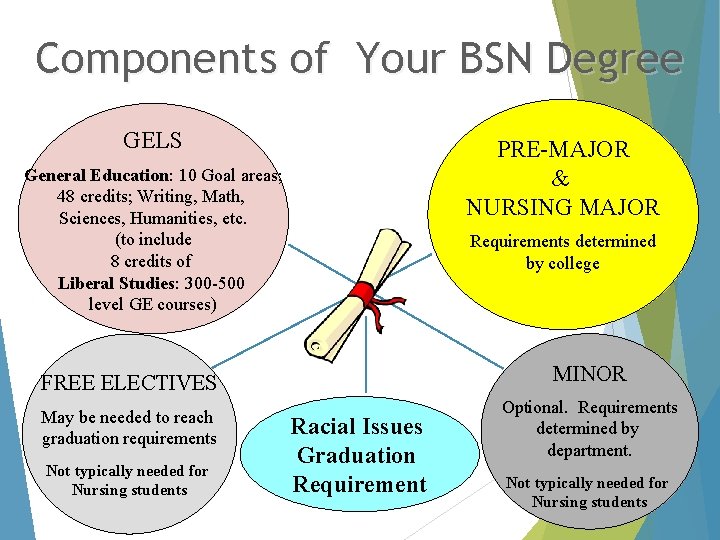 Components of Your BSN Degree

GELS

General Education: 10 Goal areas; 48 credits; Writing, Math, Sciences, Humanities, etc. (to include 8 credits of Liberal Studies: 300-500 level GE courses)

PRE-MAJOR & NURSING MAJOR

Requirements determined by college

FREE ELECTIVES

May be needed to reach graduation requirements

Not typically needed for Nursing students

Racial Issues Graduation Requirement

MINOR

Optional. Requirements determined by department.

Not typically needed for Nursing students